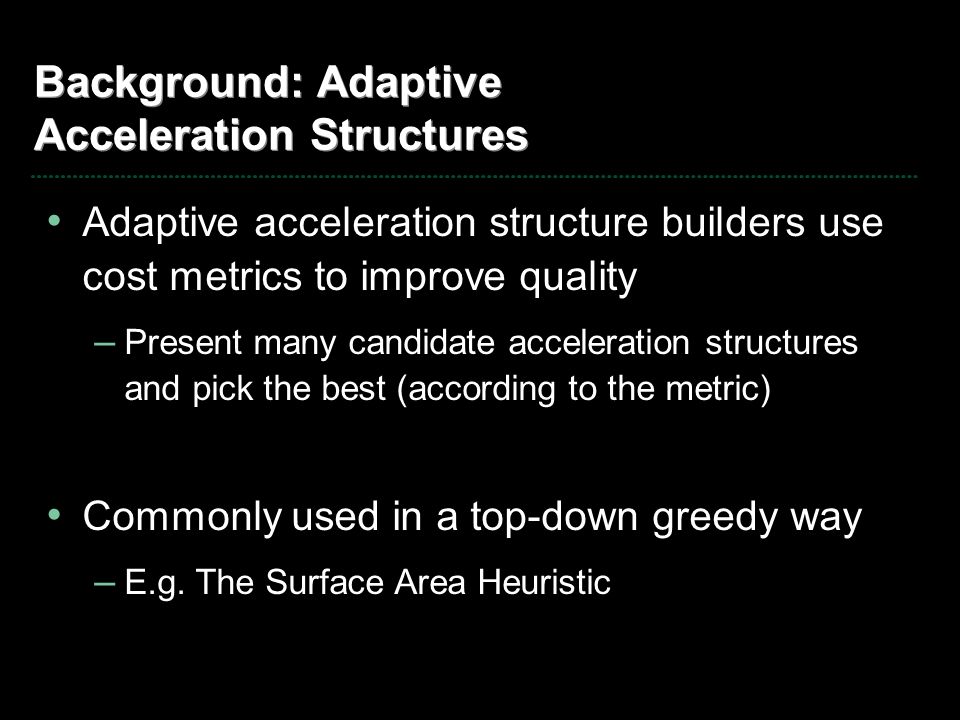 Background: Adaptive Acceleration Structures

• Adaptive acceleration structure builders use cost metrics to improve quality

– Present many candidate acceleration structures and pick the best (according to the metric)

• Commonly used in a top-down greedy way

– E.g. The Surface Area Heuristic